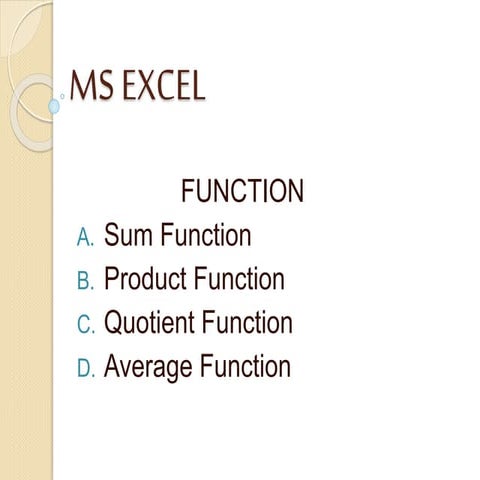 MS EXCEL

FUNCTION

A. Sum Function
B. Product Function
C. Quotient Function
D. Average Function